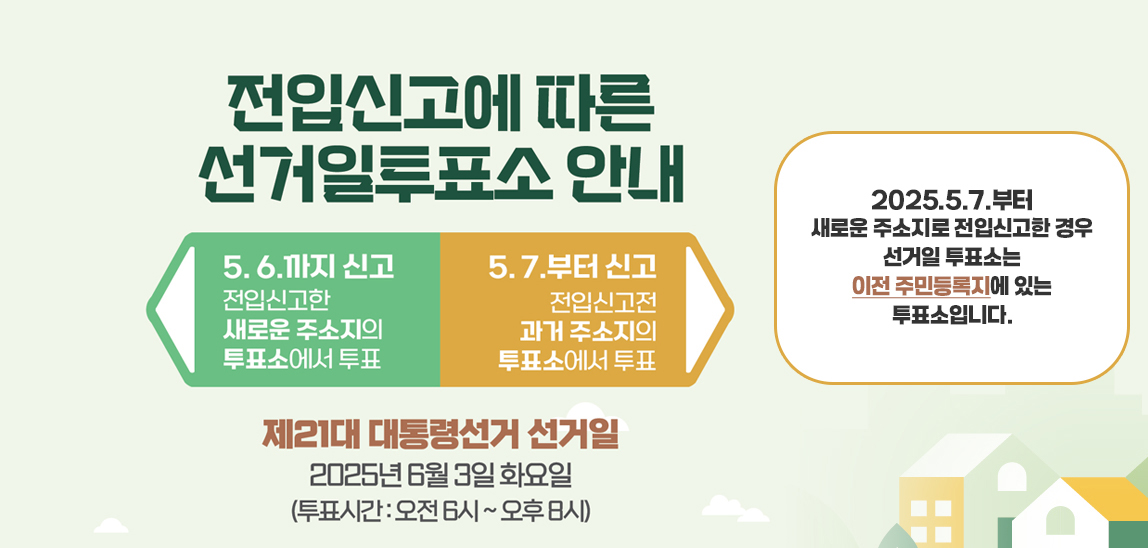 전입신고에 따른
선거일투표소 안내

5. 6.까지 신고
전입신고한
새로운 주소지의
투표소에서 투표

5. 7.부터 신고
전입신고전
과거 주소지의
투표소에서 투표

제21대 대통령선거 선거일
2025년 6월 3일 화요일
(투표시간 : 오전 6시 ~ 오후 8시)

2025.5.7.부터
새로운 주소지로 전입신고한 경우
선거일 투표소는
이전 주민등록지에 있는
투표소입니다.